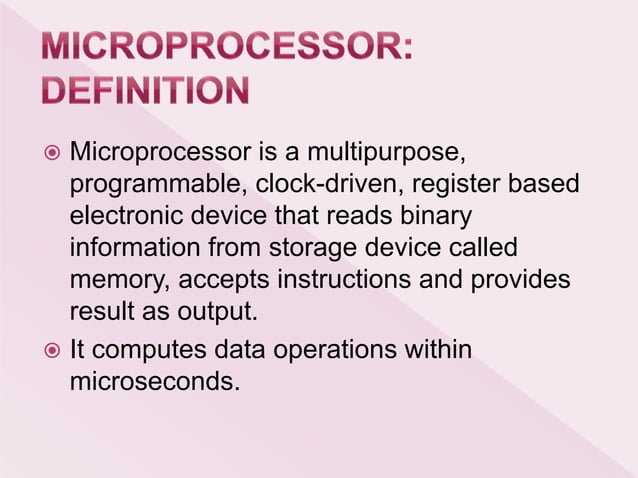 MICROPROCESSOR: DEFINITION

Microprocessor is a multipurpose, programmable, clock-driven, register based electronic device that reads binary information from storage device called memory, accepts instructions and provides result as output.

It computes data operations within microseconds.